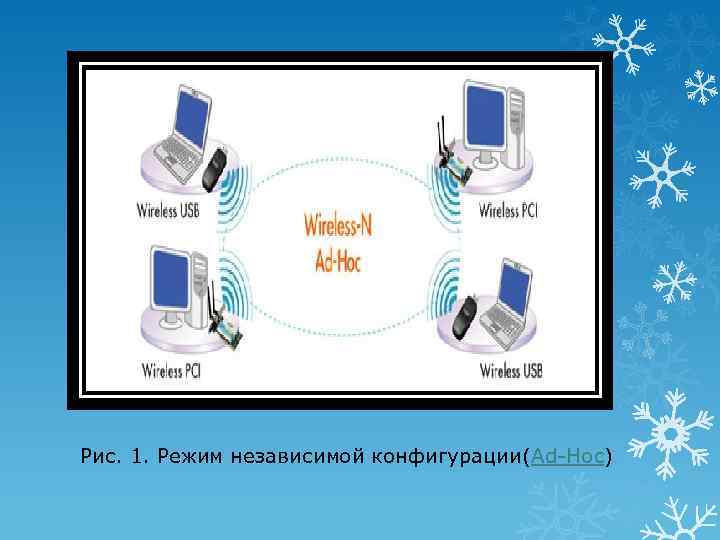 Wireless USB

Wireless PCI

Wireless-N
Ad-Hoc

Wireless PCI

Wireless USB

Рис. 1. Режим независимой конфигурации(Ad-Hoc)